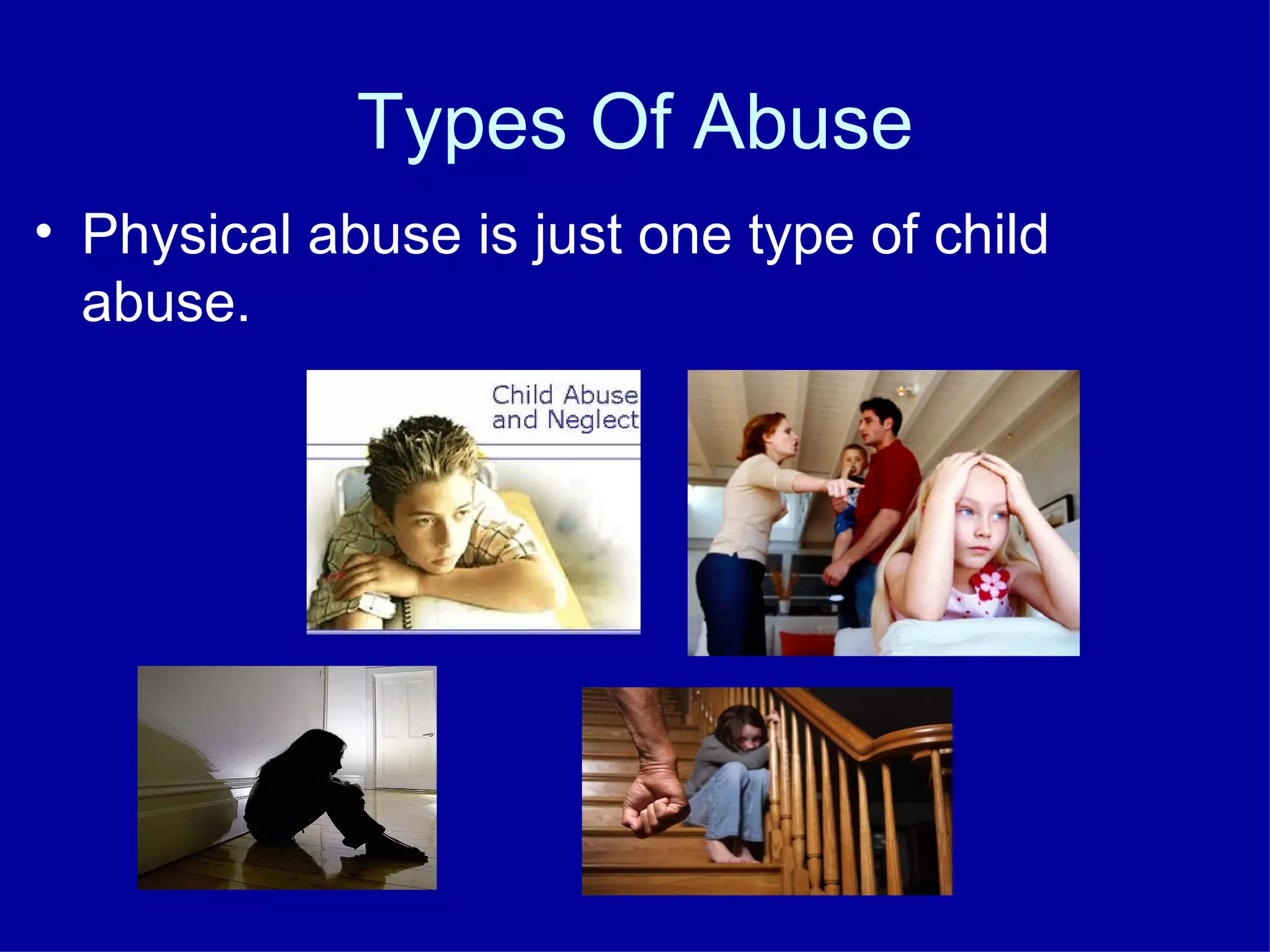 Types Of Abuse

• Physical abuse is just one type of child abuse.

Child Abuse and Neglect